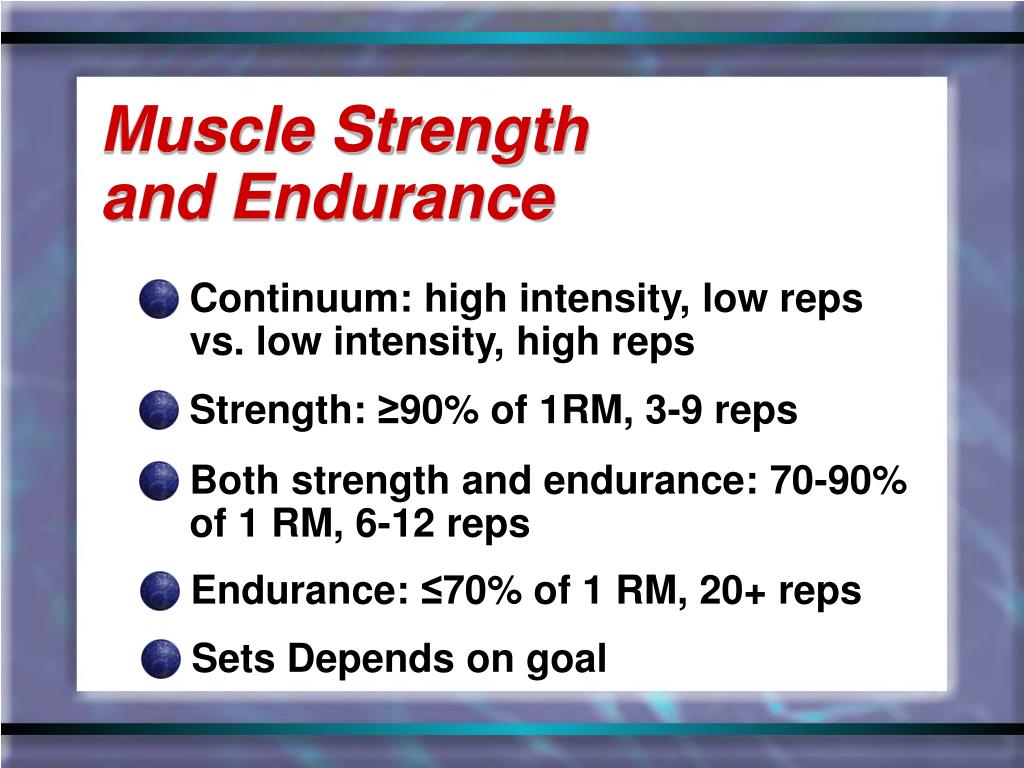 Muscle Strength and Endurance

Continuum: high intensity, low reps vs. low intensity, high reps

Strength: ≥90% of 1RM, 3-9 reps

Both strength and endurance: 70-90% of 1 RM, 6-12 reps

Endurance: ≤70% of 1 RM, 20+ reps

Sets Depends on goal